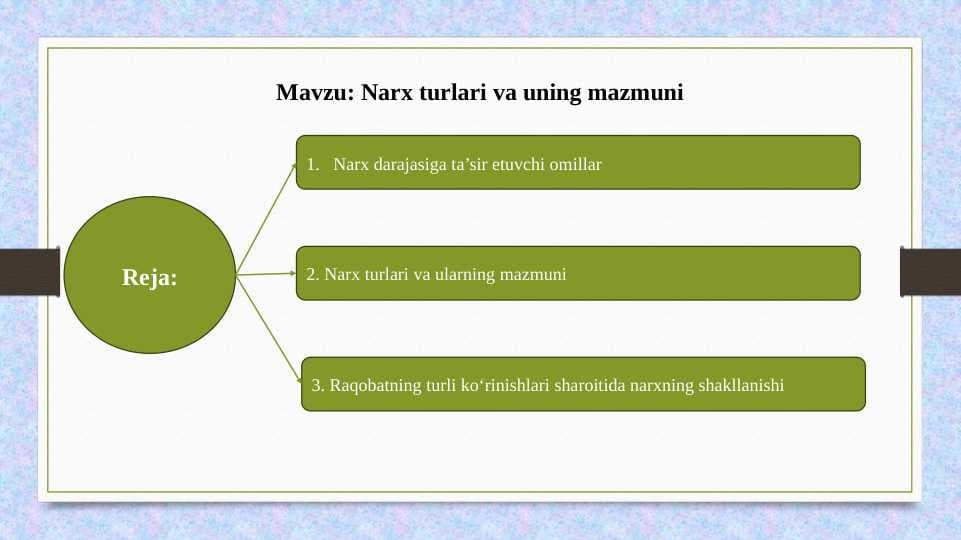 Mavzu: Narx turlari va uning mazmuni

Reja:

1. Narx darajasiga ta’sir etuvchi omillar

2. Narx turlari va ularning mazmuni

3. Raqobatning turli ko‘rinishlari sharoitida narxning shakllanishi